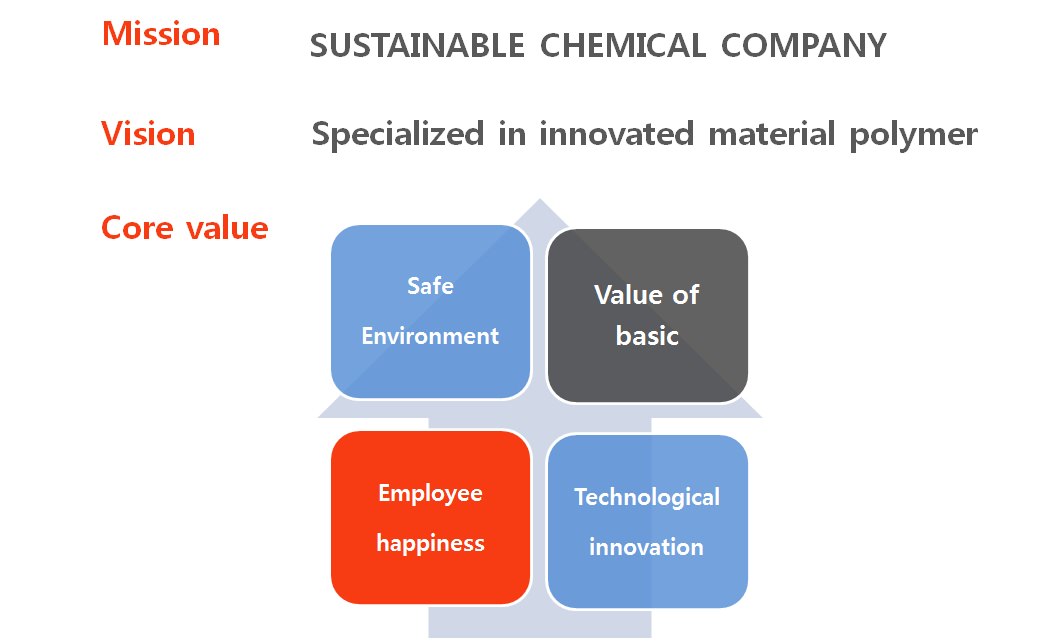 Mission SUSTAINABLE CHEMICAL COMPANY

Vision Specialized in innovated material polymer

Core value

Safe Environment

Value of basic

Employee happiness

Technological innovation